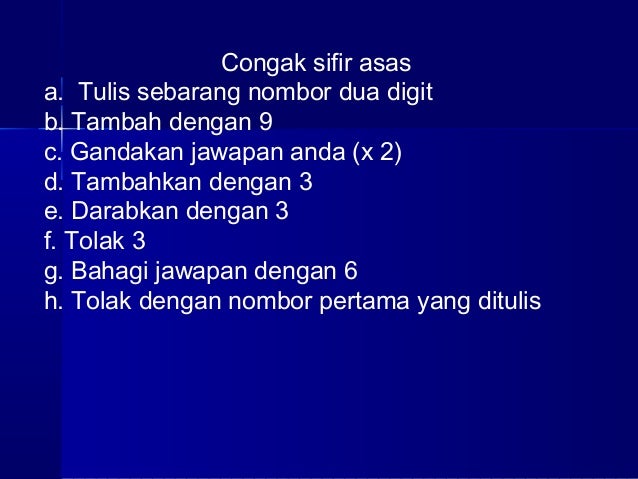 Congak sifir asas

a. Tulis sebarang nombor dua digit
b. Tambah dengan 9
c. Gandakan jawapan anda (x 2)
d. Tambahkan dengan 3
e. Darabkan dengan 3
f. Tolak 3
g. Bahagi jawapan dengan 6
h. Tolak dengan nombor pertama yang ditulis